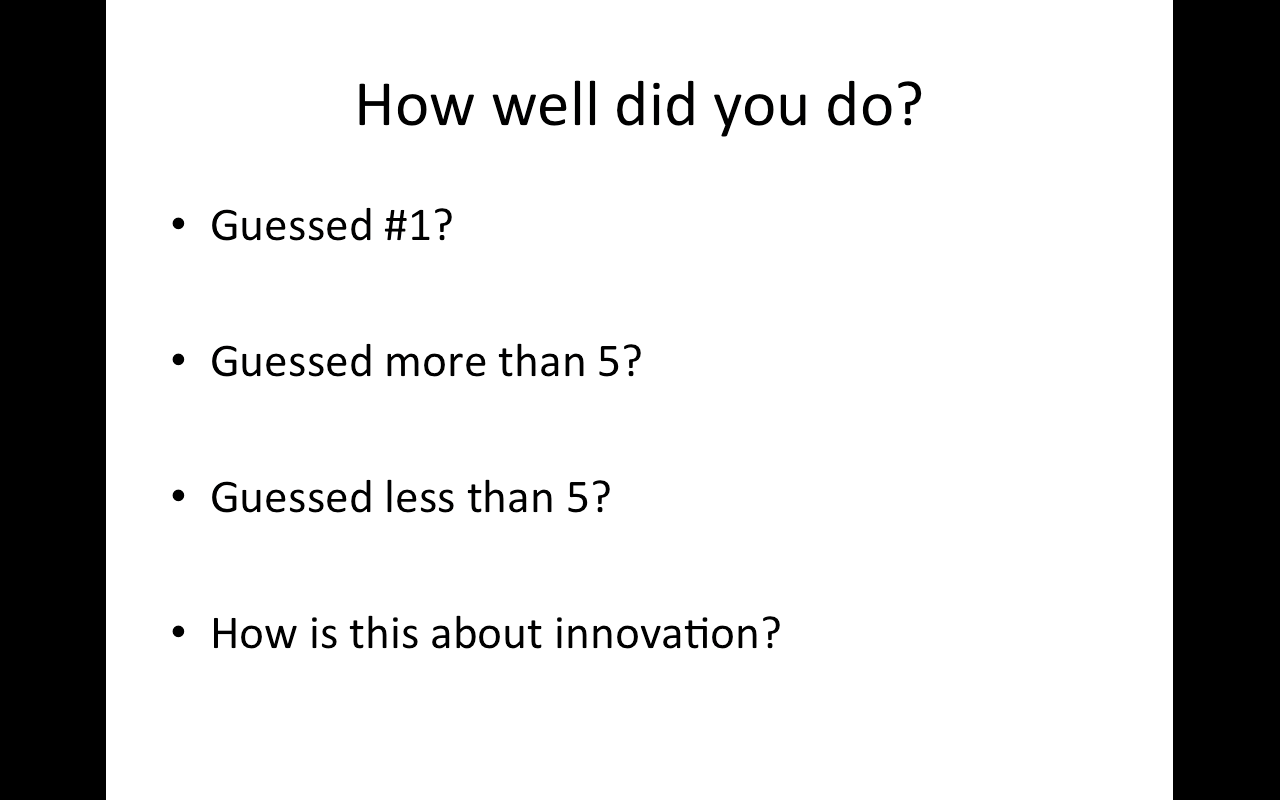 How well did you do?

• Guessed #1?

• Guessed more than 5?

• Guessed less than 5?

• How is this about innovation?